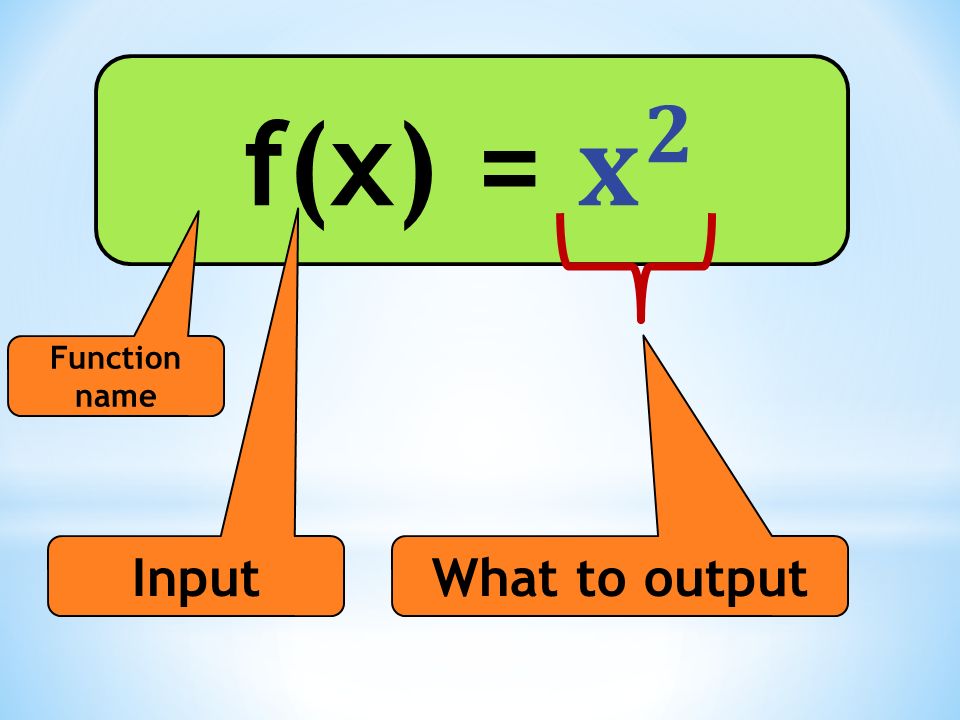 $f(x) = x^2$

Function name

Input

What to output